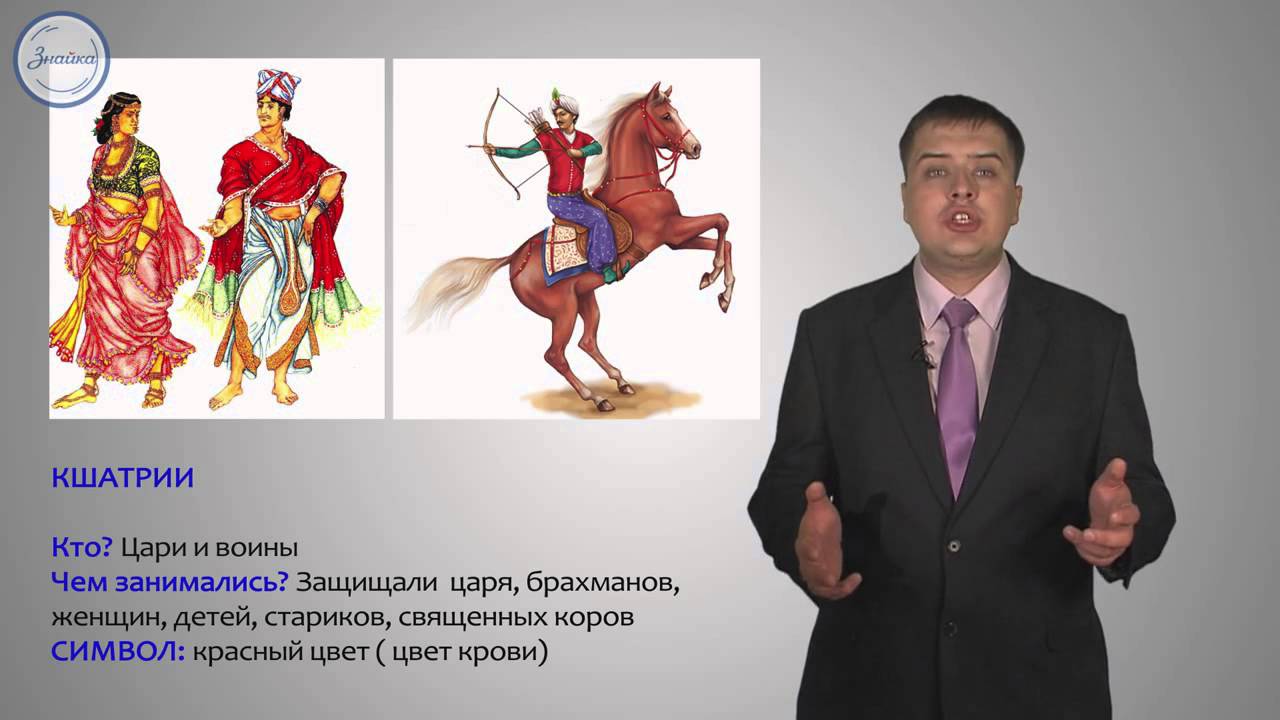 Знайка

КШАТРИИ

Кто? Цари и воины
Чем занимались? Защищали царя, брахманов, женщин, детей, стариков, священных коров
СИМВОЛ: красный цвет ( цвет крови)